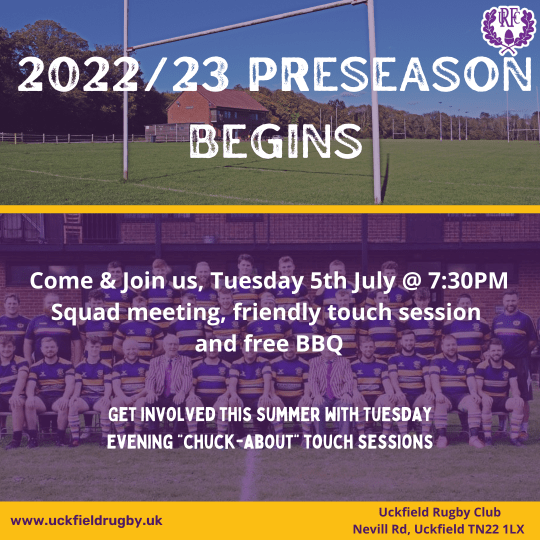 URFC

2022/23 PRESEASON BEGINS

Come & Join us, Tuesday 5th July @ 7:30PM
Squad meeting, friendly touch session and free BBQ

GET INVOLVED THIS SUMMER WITH TUESDAY EVENING "CHUCK-ABOUT" TOUCH SESSIONS

www.uckfieldrugby.uk

Uckfield Rugby Club
Nevill Rd, Uckfield TN22 1LX